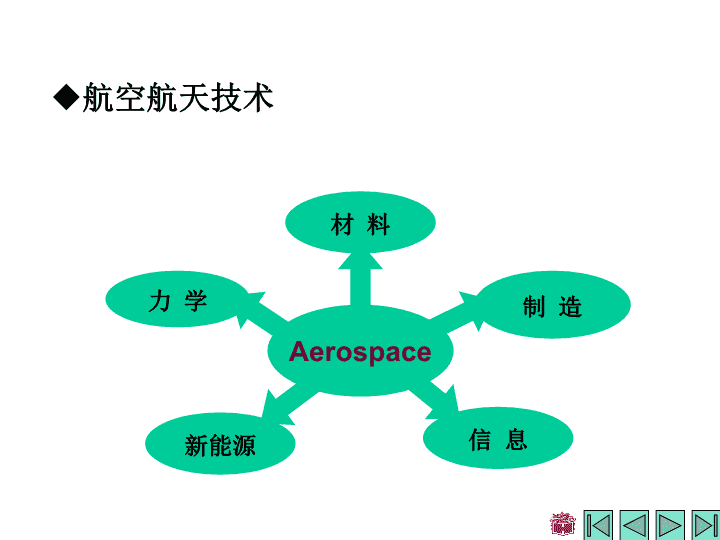 ◆航空航天技术

材 料

力 学

制 造

Aerospace

新能源

信 息